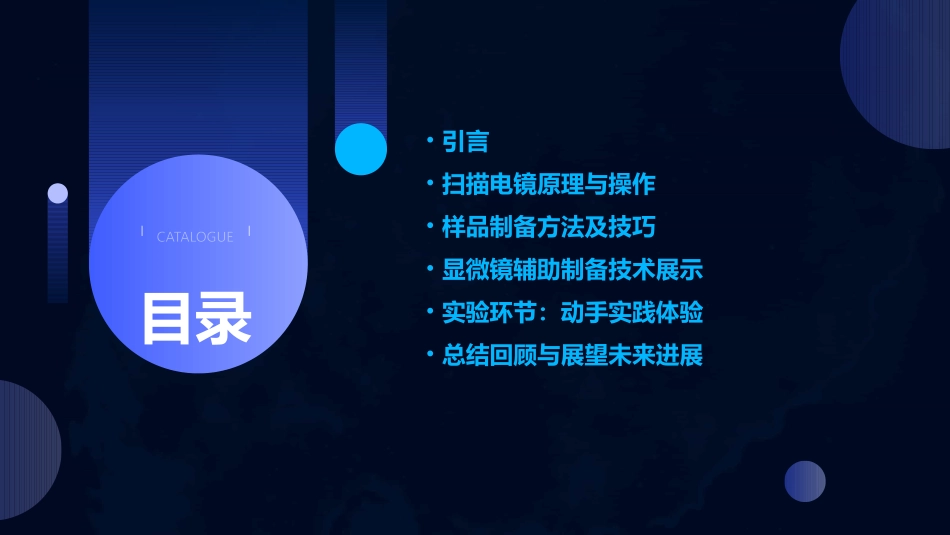 CATALOGUE

目录

• 引言
• 扫描电镜原理与操作
• 样品制备方法及技巧
• 显微镜辅助制备技术展示
• 实验环节：动手实践体验
• 总结回顾与展望未来进展